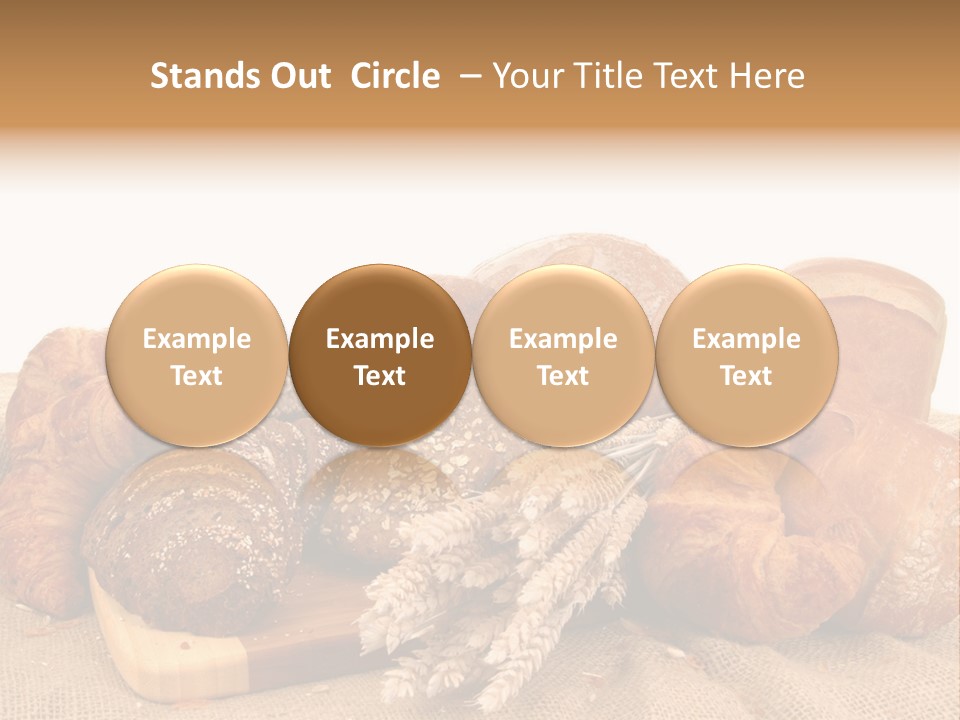 Stands Out Circle – Your Title Text Here

Example Text

Example Text

Example Text

Example Text